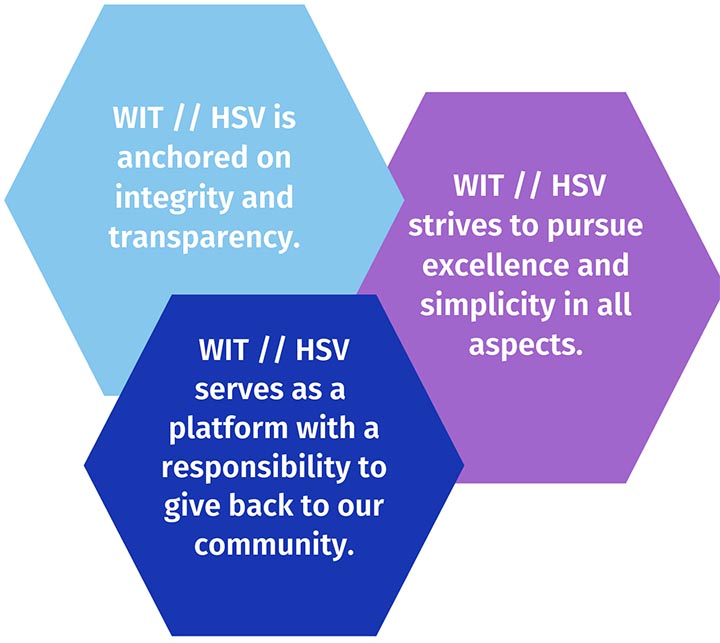 WIT // HSV is anchored on integrity and transparency.

WIT // HSV strives to pursue excellence and simplicity in all aspects.

WIT // HSV serves as a platform with a responsibility to give back to our community.